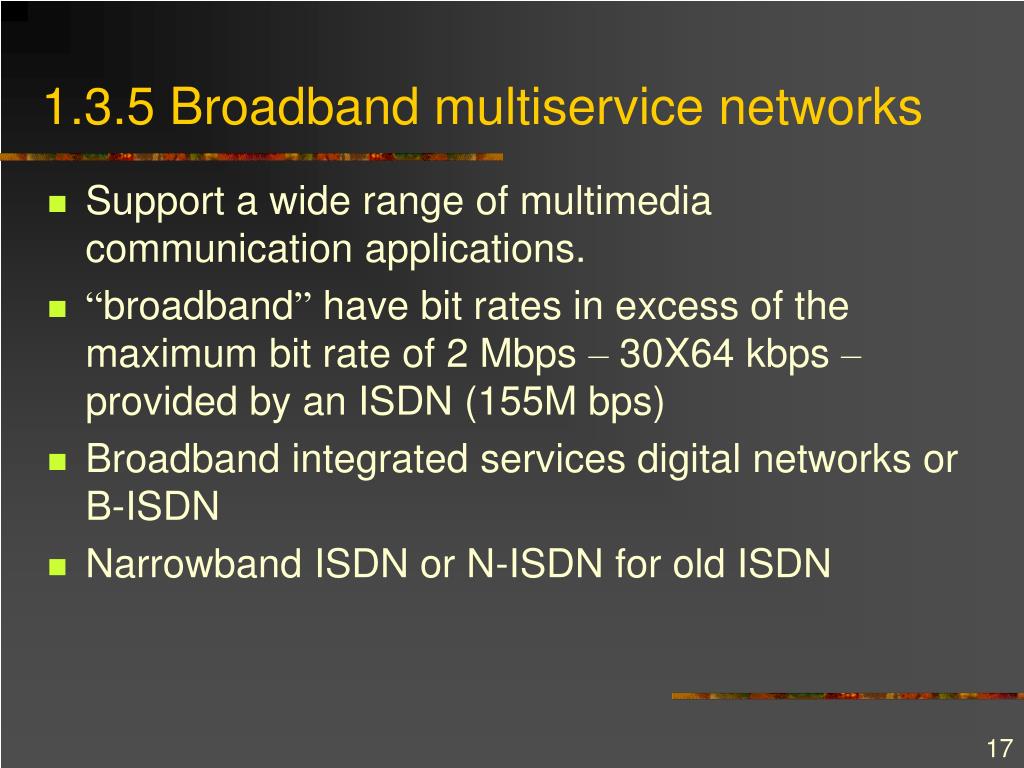 1.3.5 Broadband multiservice networks

- Support a wide range of multimedia communication applications.
- “broadband” have bit rates in excess of the maximum bit rate of 2 Mbps – 30X64 kbps – provided by an ISDN (155M bps)
- Broadband integrated services digital networks or B-ISDN
- Narrowband ISDN or N-ISDN for old ISDN

17